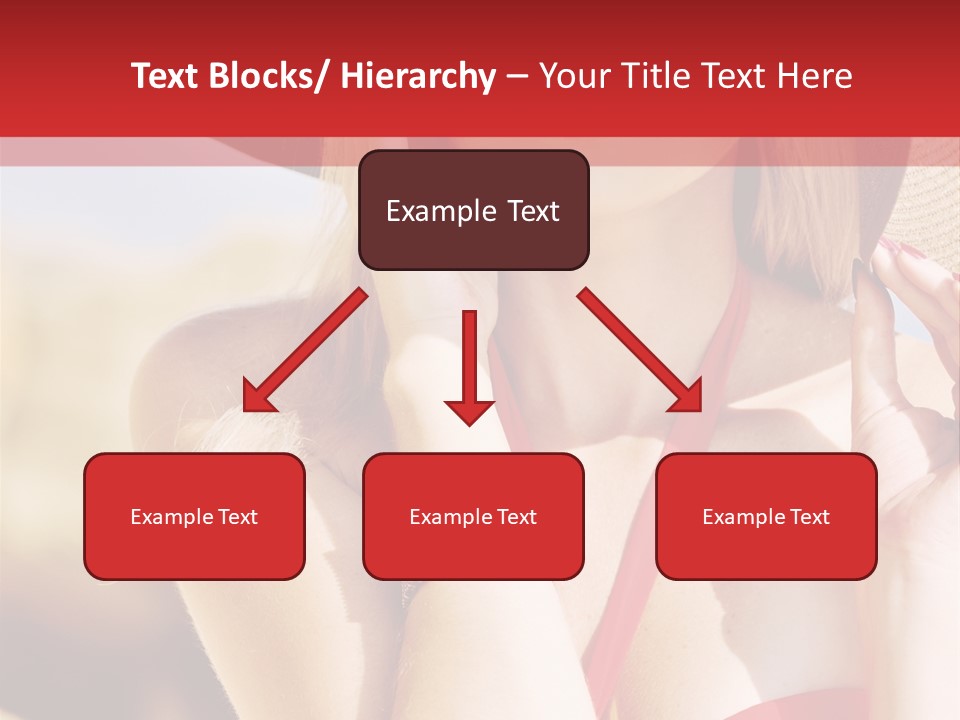 Text Blocks/ Hierarchy – Your Title Text Here

Example Text

Example Text

Example Text

Example Text